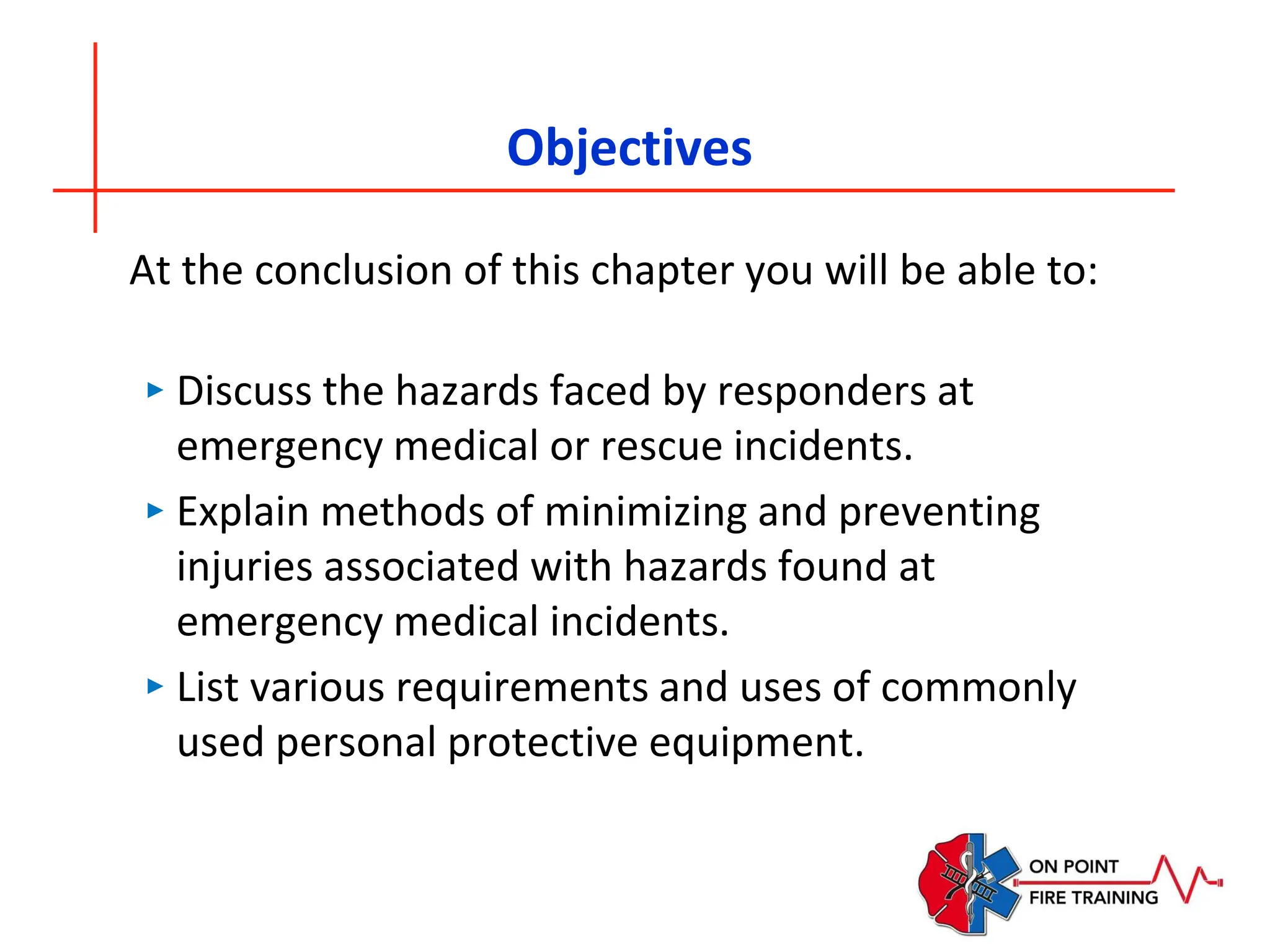 Objectives

At the conclusion of this chapter you will be able to:

▸ Discuss the hazards faced by responders at emergency medical or rescue incidents.

▸ Explain methods of minimizing and preventing injuries associated with hazards found at emergency medical incidents.

▸ List various requirements and uses of commonly used personal protective equipment.

ON POINT
FIRE TRAINING